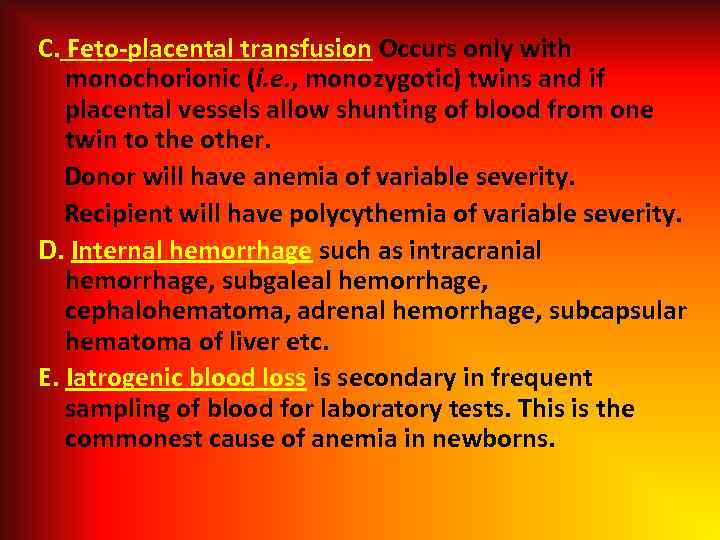 C. Feto-placental transfusion Occurs only with monochorionic (i.e., monozygotic) twins and if placental vessels allow shunting of blood from one twin to the other.

Donor will have anemia of variable severity.

Recipient will have polycythemia of variable severity.

D. Internal hemorrhage such as intracranial hemorrhage, subgaleal hemorrhage, cephalohematoma, adrenal hemorrhage, subcapsular hematoma of liver etc.

E. Iatrogenic blood loss is secondary in frequent sampling of blood for laboratory tests. This is the commonest cause of anemia in newborns.